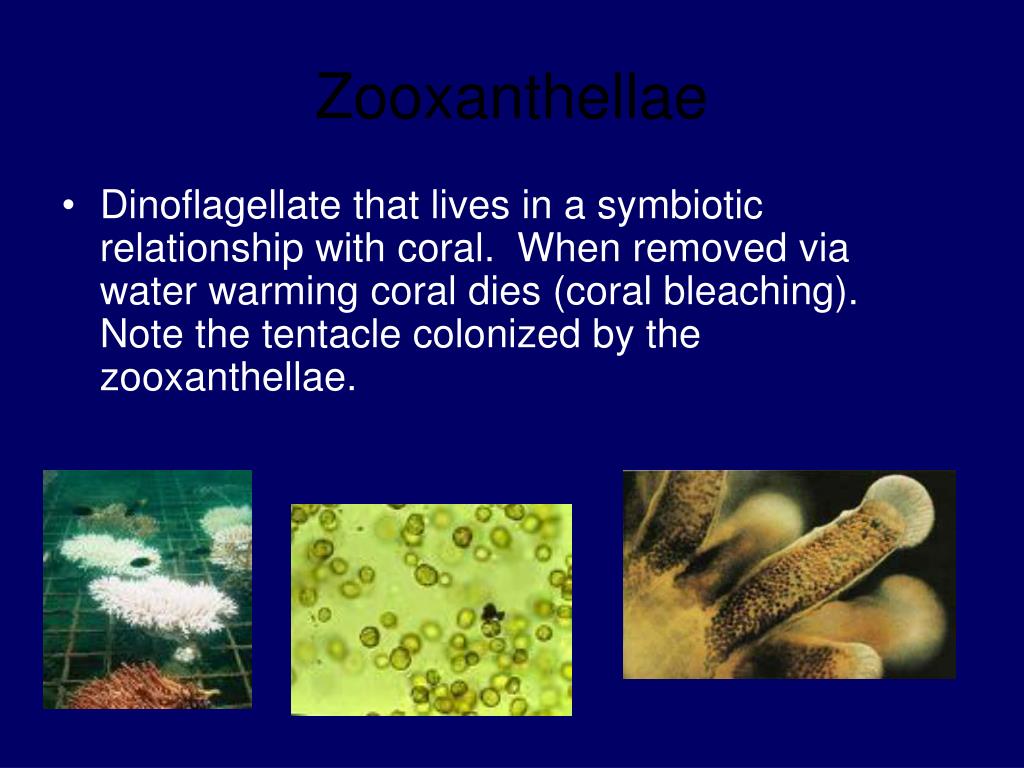 Zooxanthellae

• Dinoflagellate that lives in a symbiotic relationship with coral. When removed via water warming coral dies (coral bleaching). Note the tentacle colonized by the zooxanthellae.